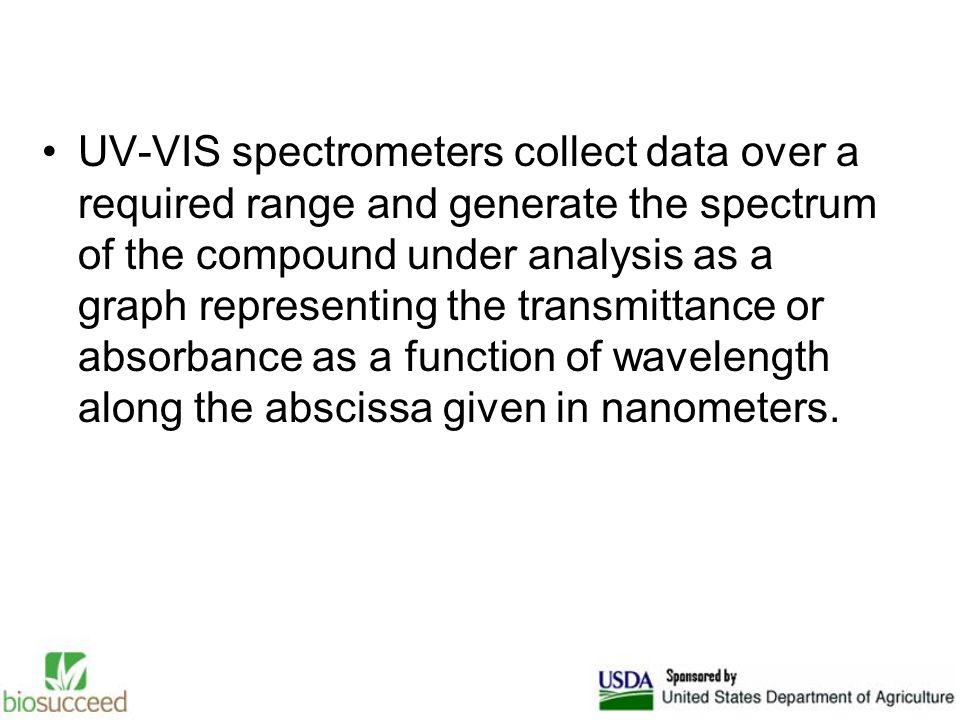 • UV-VIS spectrometers collect data over a required range and generate the spectrum of the compound under analysis as a graph representing the transmittance or absorbance as a function of wavelength along the abscissa given in nanometers.

biosucceed

USDA Sponsored by United States Department of Agriculture